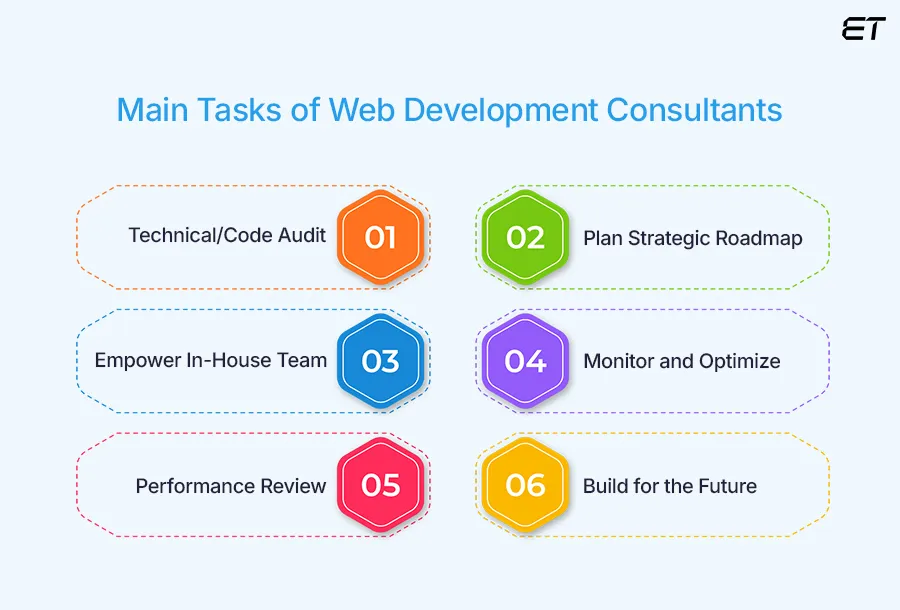 ET

Main Tasks of Web Development Consultants

Technical/Code Audit 01

02 Plan Strategic Roadmap

Empower In-House Team 03

04 Monitor and Optimize

Performance Review 05

06 Build for the Future